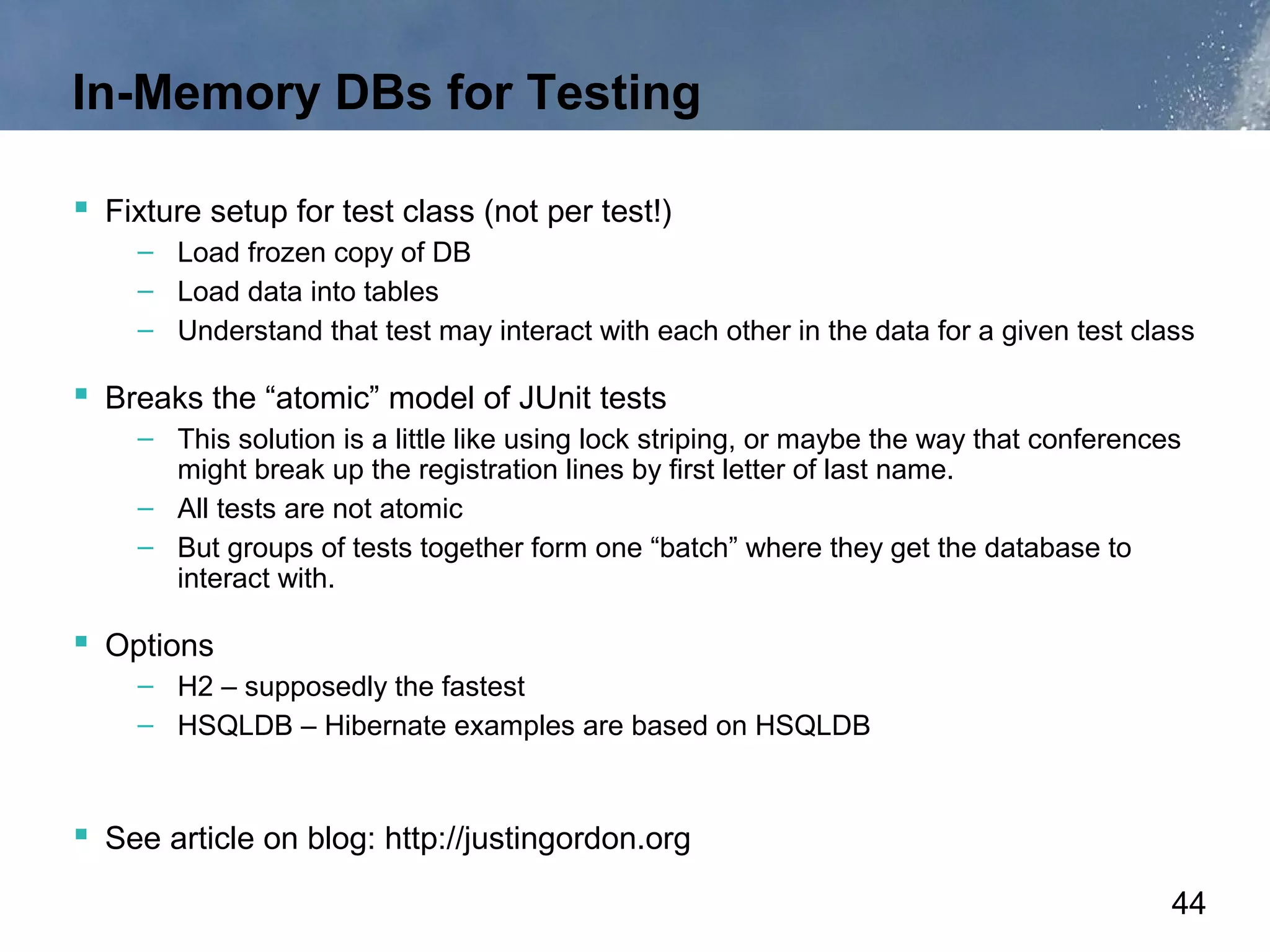 In-Memory DBs for Testing

▪ Fixture setup for test class (not per test!)
  – Load frozen copy of DB
  – Load data into tables
  – Understand that test may interact with each other in the data for a given test class

▪ Breaks the “atomic” model of JUnit tests
  – This solution is a little like using lock striping, or maybe the way that conferences might break up the registration lines by first letter of last name.
  – All tests are not atomic
  – But groups of tests together form one “batch” where they get the database to interact with.

▪ Options
  – H2 – supposedly the fastest
  – HSQLDB – Hibernate examples are based on HSQLDB

▪ See article on blog: http://justingordon.org

44